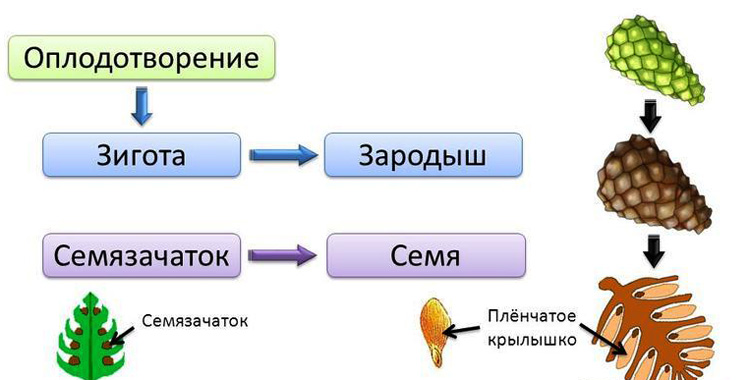 Оплодотворение

Зигота

Зародыш

Семязачаток

Семя

Семязачаток

Плёнчатое крылышко